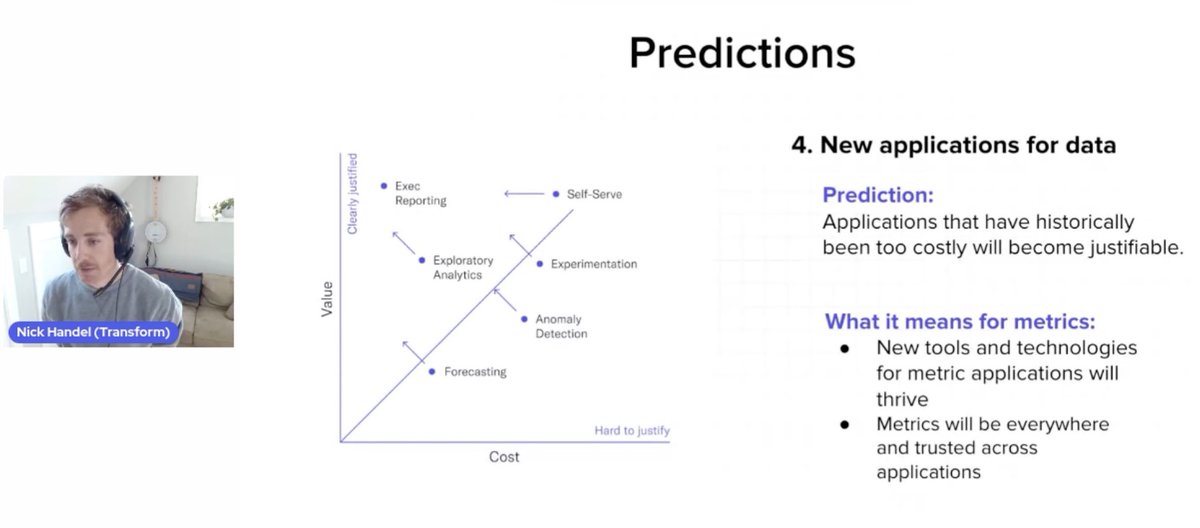 Predictions

Nick Handel (Transform)

Clearly justified

Value

Exec Reporting

Self-Serve

Exploratory Analytics

Experimentation

Anomaly Detection

Forecasting

Hard to justify

Cost

4. New applications for data

Prediction:
Applications that have historically been too costly will become justifiable.

What it means for metrics:
● New tools and technologies for metric applications will thrive
● Metrics will be everywhere and trusted across applications